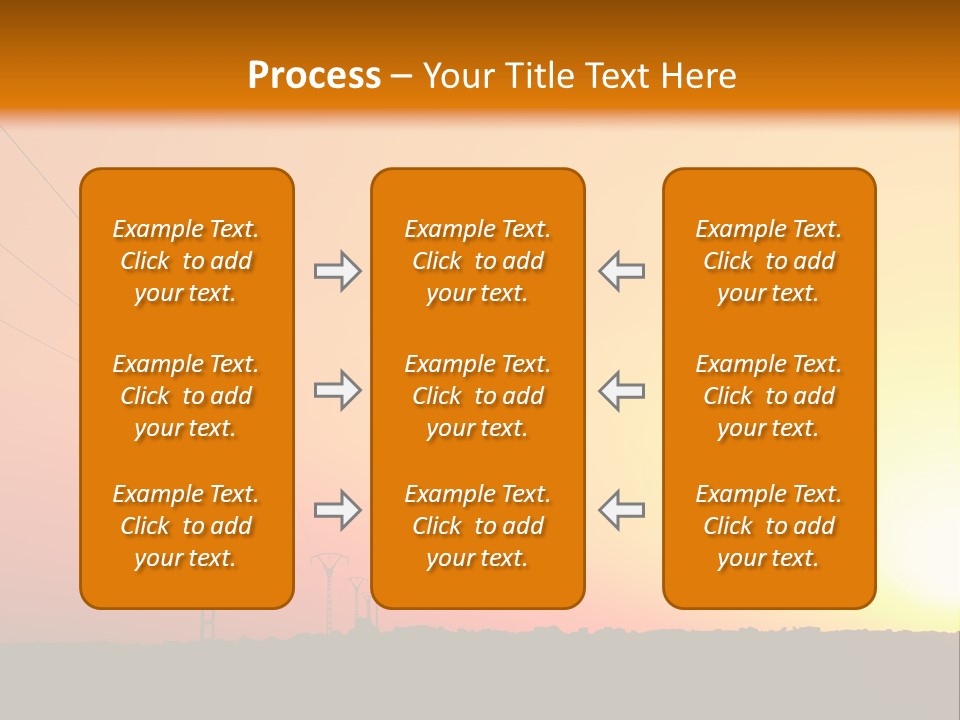 Process – Your Title Text Here

Example Text. Click to add your text.

Example Text. Click to add your text.

Example Text. Click to add your text.

Example Text. Click to add your text.

Example Text. Click to add your text.

Example Text. Click to add your text.

Example Text. Click to add your text.

Example Text. Click to add your text.

Example Text. Click to add your text.